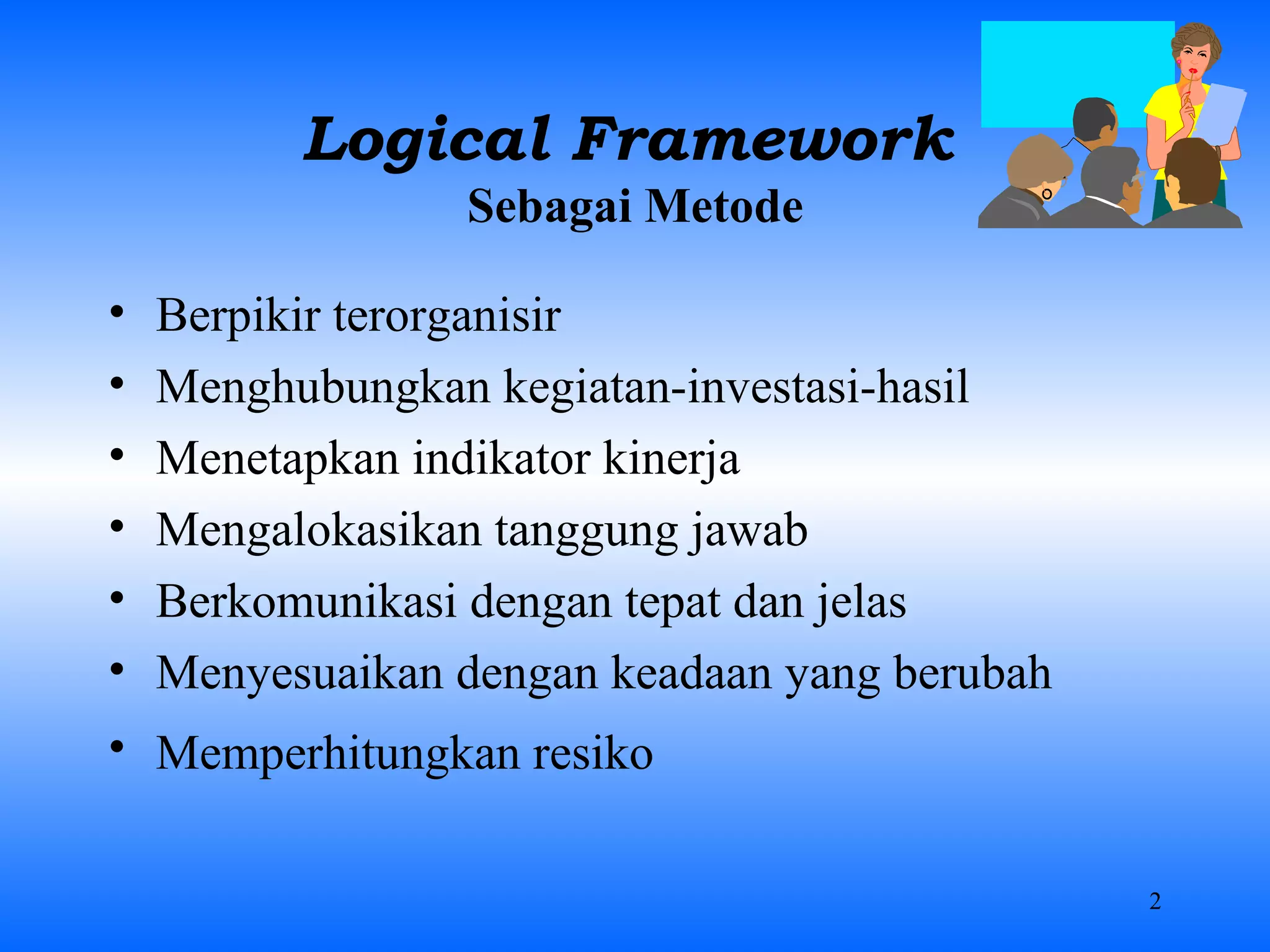 Logical Framework
Sebagai Metode

• Berpikir terorganisir
• Menghubungkan kegiatan-investasi-hasil
• Menetapkan indikator kinerja
• Mengalokasikan tanggung jawab
• Berkomunikasi dengan tepat dan jelas
• Menyesuaikan dengan keadaan yang berubah
• Memperhitungkan resiko

2